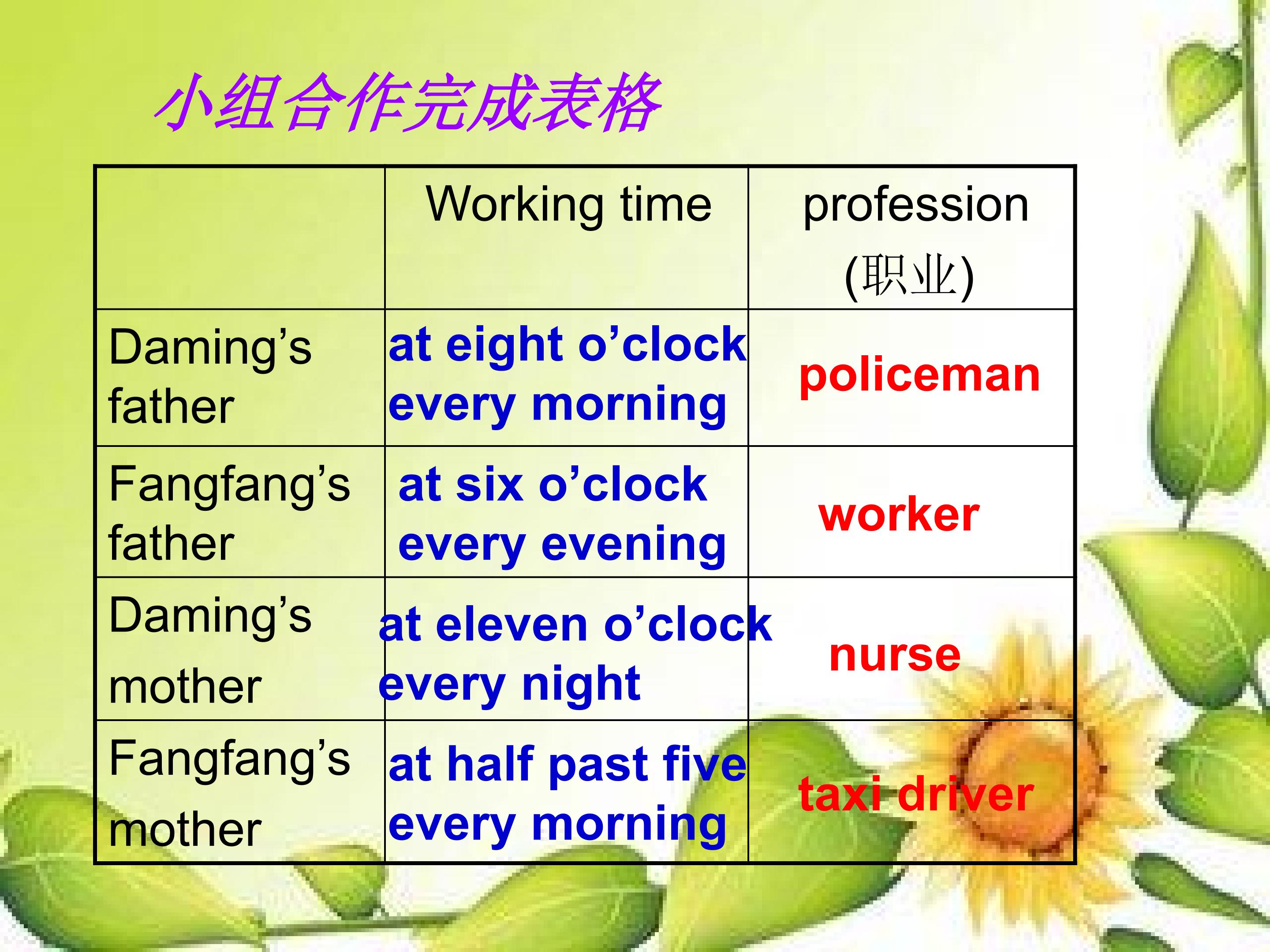 小组合作完成表格

| | Working time | profession (职业) |
|---|---|---|
| Daming’s father | at eight o’clock every morning | policeman |
| Fangfang’s father | at six o’clock every evening | worker |
| Daming’s mother | at eleven o’clock every night | nurse |
| Fangfang’s mother | at half past five every morning | taxi driver |